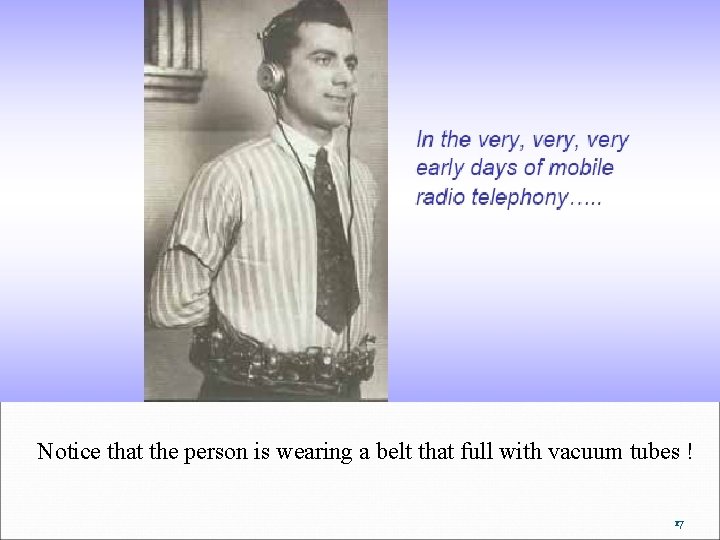 In the very, very, very early days of mobile radio telephony…..

Notice that the person is wearing a belt that full with vacuum tubes !

17